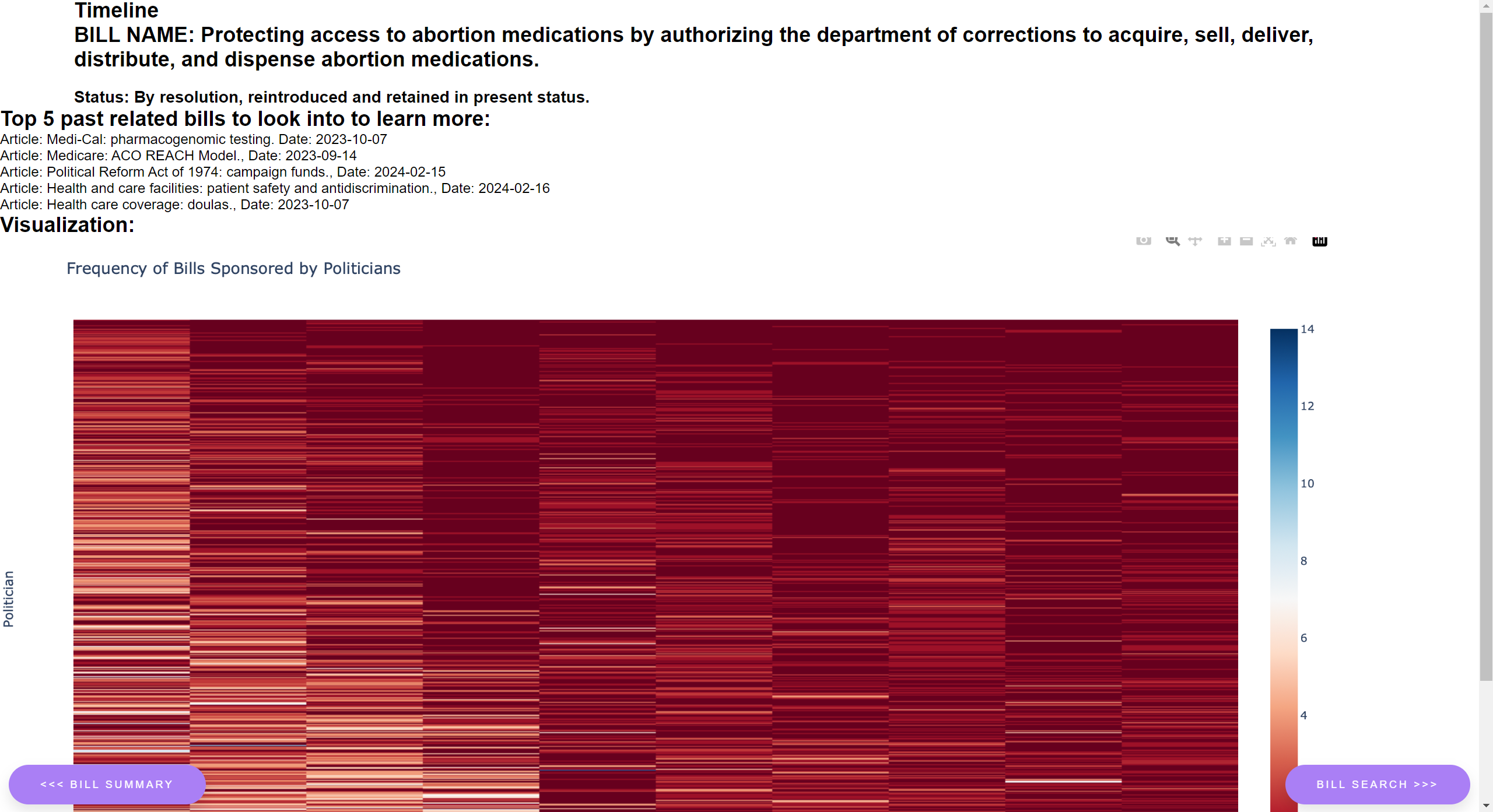 Timeline
BILL NAME: Protecting access to abortion medications by authorizing the department of corrections to acquire, sell, deliver, distribute, and dispense abortion medications.

Status: By resolution, reintroduced and retained in present status.

Top 5 past related bills to look into to learn more:
Article: Medi-Cal: pharmacogenomic testing. Date: 2023-10-07
Article: Medicare: ACO REACH Model., Date: 2023-09-14
Article: Political Reform Act of 1974: campaign funds., Date: 2024-02-15
Article: Health and care facilities: patient safety and antidiscrimination., Date: 2024-02-16
Article: Health care coverage: doulas., Date: 2023-10-07

Visualization:

Frequency of Bills Sponsored by Politicians

Politician

14
12
10
8
6
4

<<< BILL SUMMARY

BILL SEARCH >>>